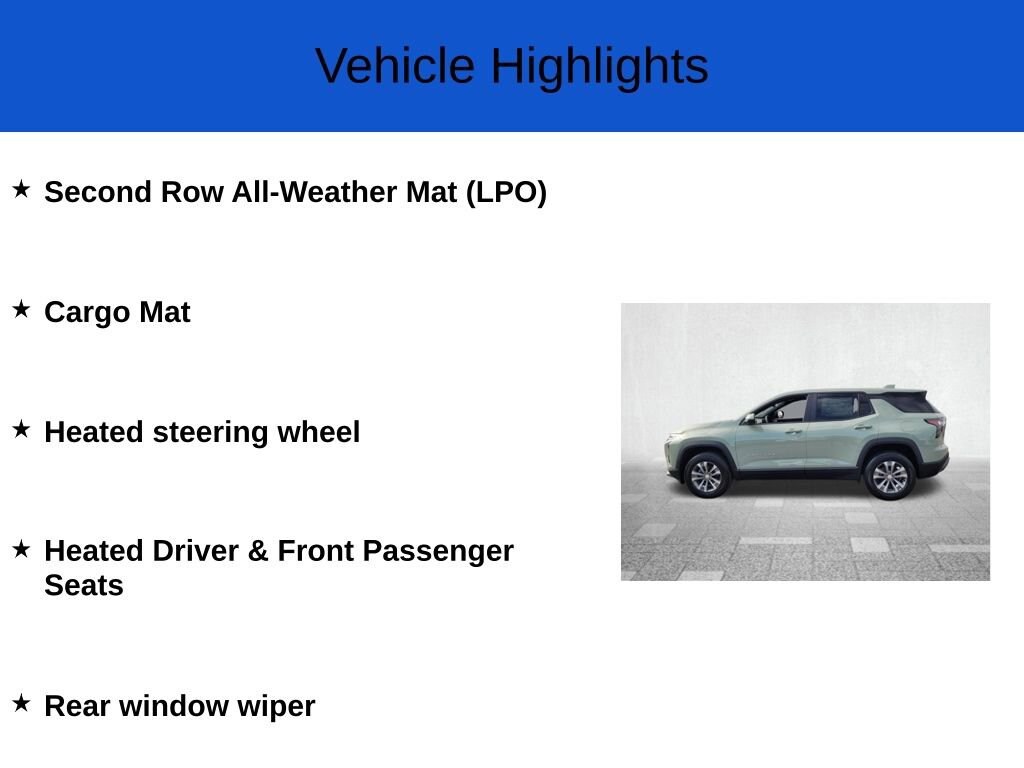 Vehicle Highlights

★ Second Row All-Weather Mat (LPO)

★ Cargo Mat

★ Heated steering wheel

★ Heated Driver & Front Passenger Seats

★ Rear window wiper